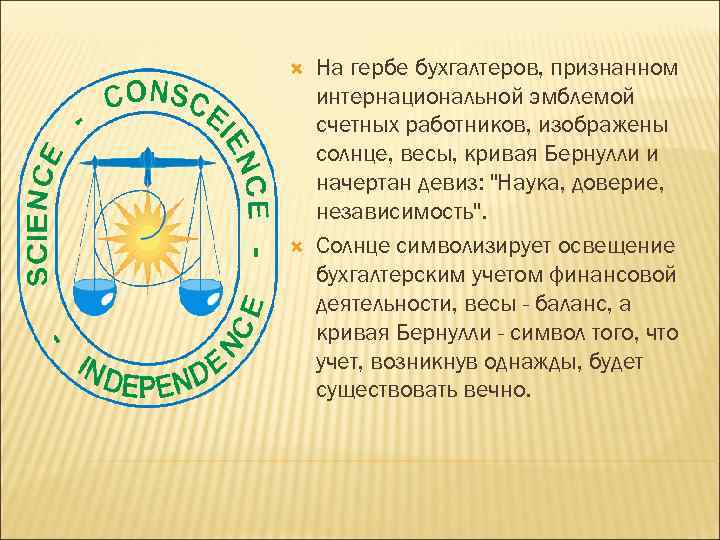 SCIENCE - CONSCEIENCE - INDEPENDENCE -

На гербе бухгалтеров, признанном интернациональной эмблемой счетных работников, изображены солнце, весы, кривая Бернулли и начертан девиз: "Наука, доверие, независимость".

Солнце символизирует освещение бухгалтерским учетом финансовой деятельности, весы - баланс, а кривая Бернулли - символ того, что учет, возникнув однажды, будет существовать вечно.